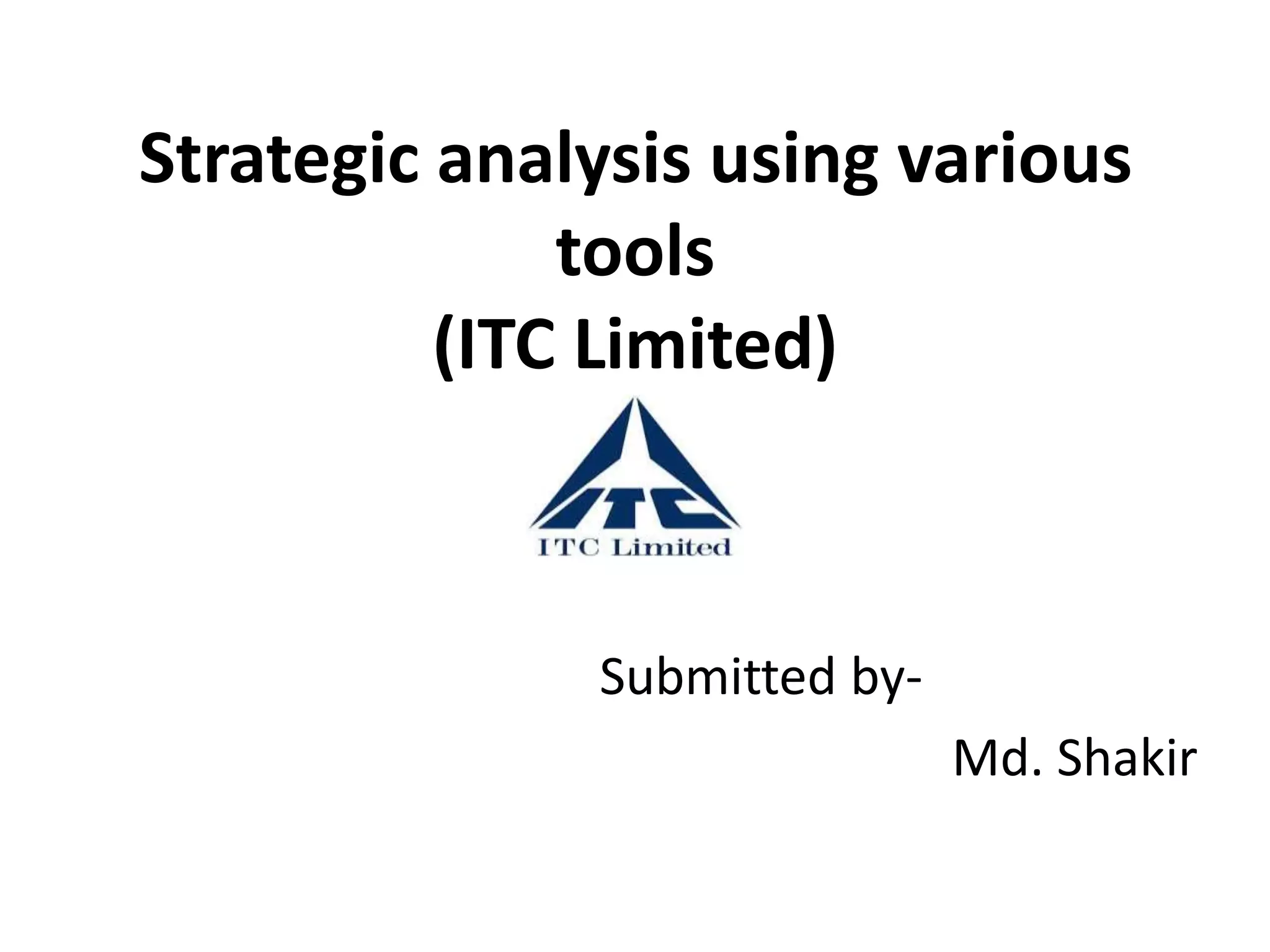 Strategic analysis using various tools
(ITC Limited)

ITC

ITC Limited

Submitted by-

Md. Shakir